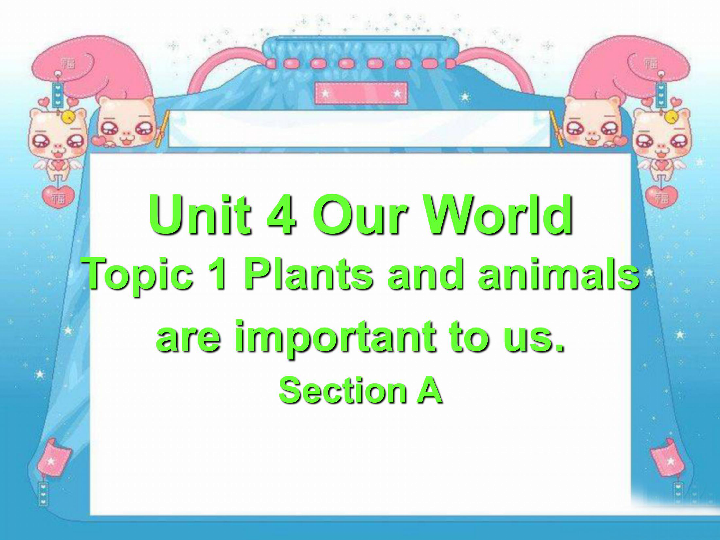 Unit 4 Our World
Topic 1 Plants and animals are important to us.
Section A